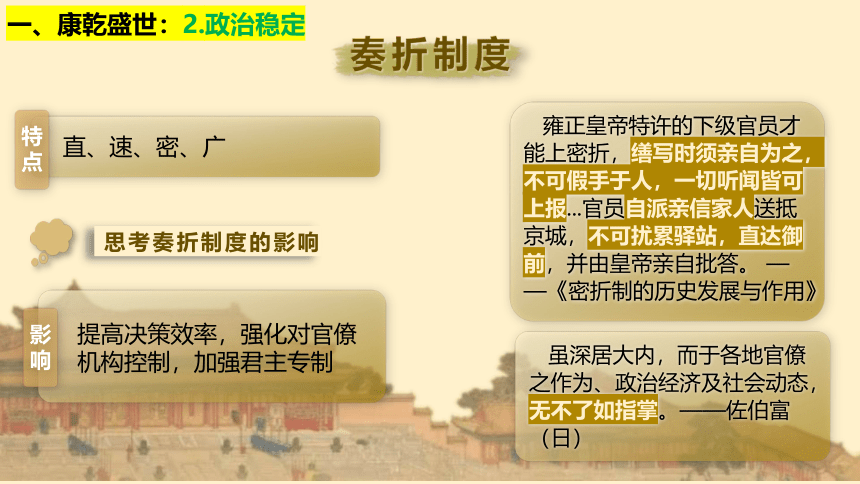 一、康乾盛世：2.政治稳定

奏折制度

特点

直、速、密、广

思考奏折制度的影响

影响

提高决策效率，强化对官僚机构控制，加强君主专制

雍正皇帝特许的下级官员才能上密折，缮写时须亲自为之，不可假手于人，一切听闻皆可上报…官员自派亲信家人送抵京城，不可扰累驿站，直达御前，并由皇帝亲自批答。——《密折制的历史发展与作用》

虽深居大内，而于各地官僚之作为、政治经济及社会动态，无不了如指掌。——佐伯富（日）